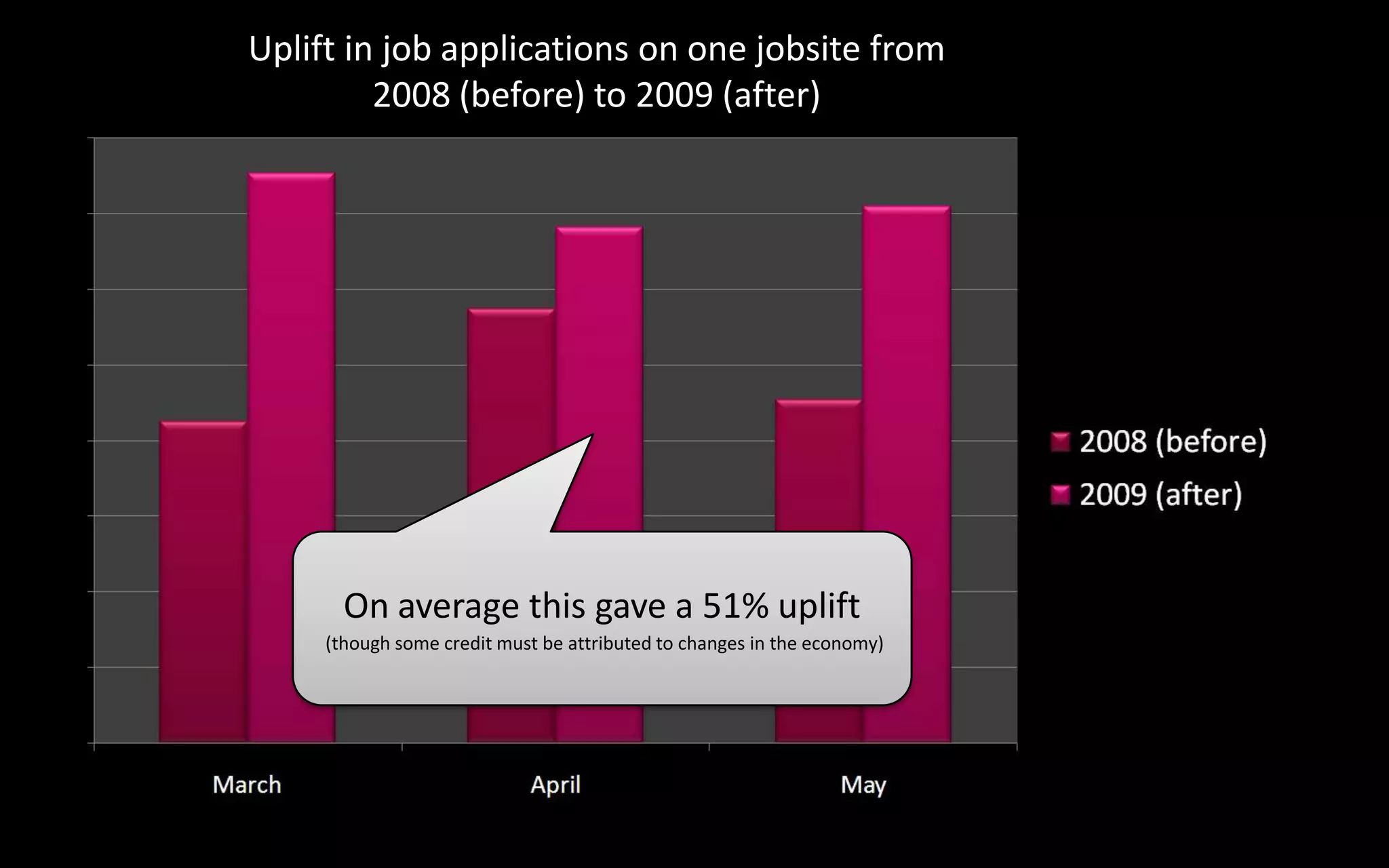 Uplift in job applications on one jobsite from 2008 (before) to 2009 (after)

2008 (before)
2009 (after)

On average this gave a 51% uplift
(though some credit must be attributed to changes in the economy)

March
April
May